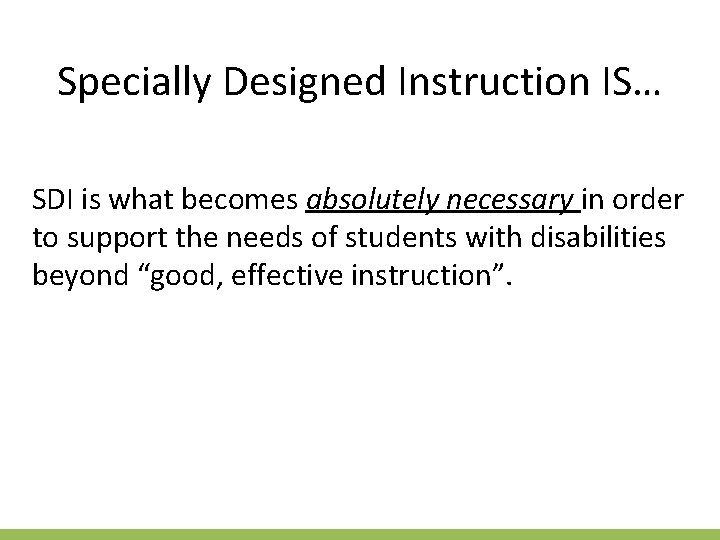 Specially Designed Instruction IS…

SDI is what becomes absolutely necessary in order to support the needs of students with disabilities beyond “good, effective instruction”.